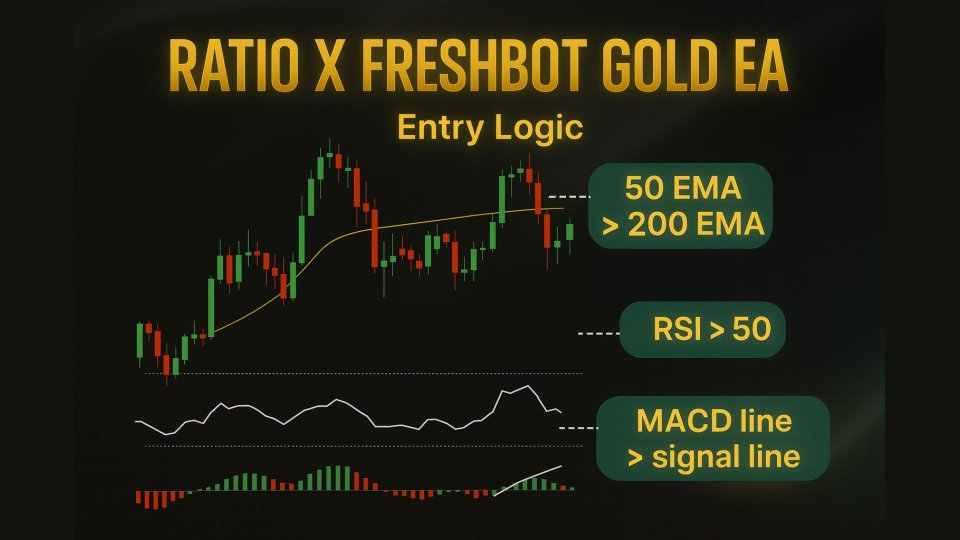 RATIO X FRESHBOT GOLD EA

Entry Logic

50 EMA > 200 EMA

RSI > 50

MACD line > signal line